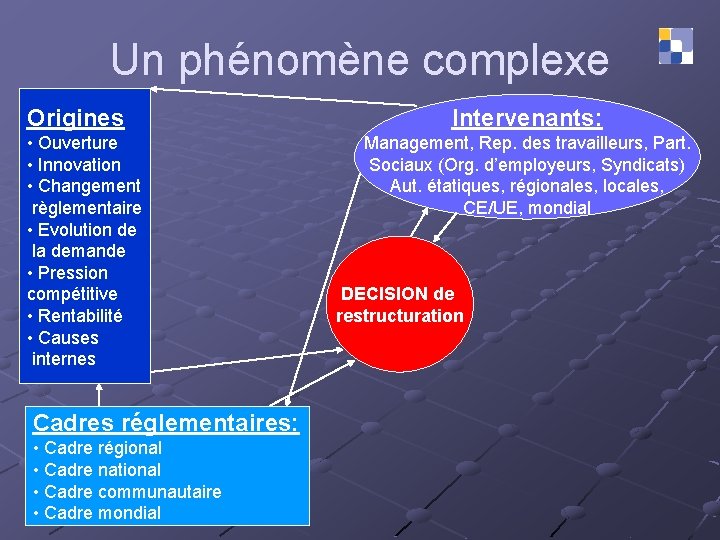 Un phénomène complexe

Origines
• Ouverture
• Innovation
• Changement règlementaire
• Evolution de la demande
• Pression compétitive
• Rentabilité
• Causes internes

Intervenants:
Management, Rep. des travailleurs, Part. Sociaux (Org. d'employeurs, Syndicats) Aut. étatiques, régionales, locales, CE/UE, mondial

DECISION de restructuration

Cadres réglementaires:
• Cadre régional
• Cadre national
• Cadre communautaire
• Cadre mondial